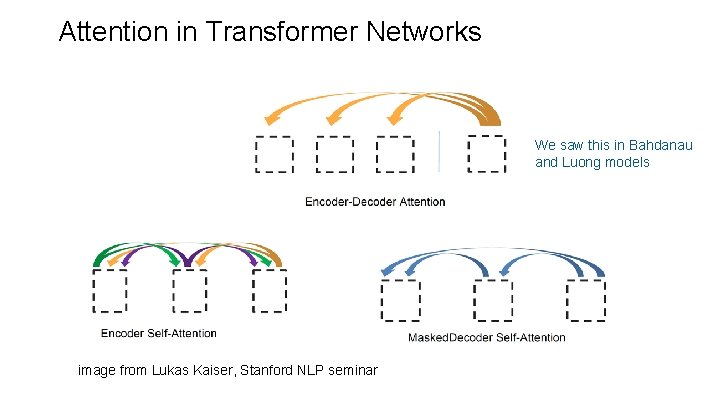 Attention in Transformer Networks

We saw this in Bahdanau and Luong models

Encoder-Decoder Attention

Encoder Self-Attention

MaskedDecoder Self-Attention

image from Lukas Kaiser, Stanford NLP seminar